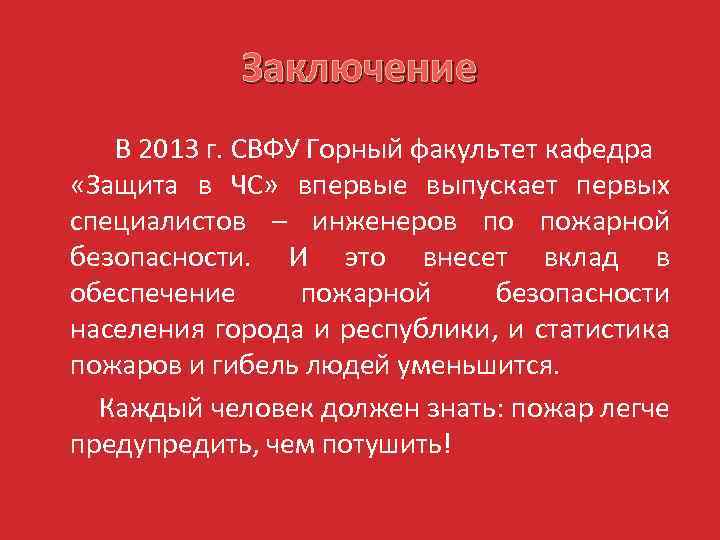 Заключение

В 2013 г. СВФУ Горный факультет кафедра «Защита в ЧС» впервые выпускает первых специалистов – инженеров по пожарной безопасности. И это внесет вклад в обеспечение пожарной безопасности населения города и республики, и статистика пожаров и гибель людей уменьшится.

Каждый человек должен знать: пожар легче предупредить, чем потушить!